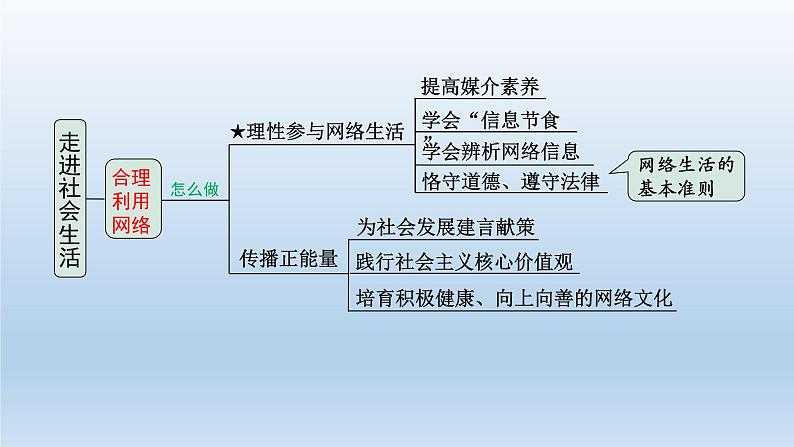 走进社会生活

合理利用网络

怎么做

★理性参与网络生活

提高媒介素养

学会“信息节食”

学会辨析网络信息

恪守道德、遵守法律

网络生活的基本准则

传播正能量

为社会发展建言献策

践行社会主义核心价值观

培育积极健康、向上向善的网络文化